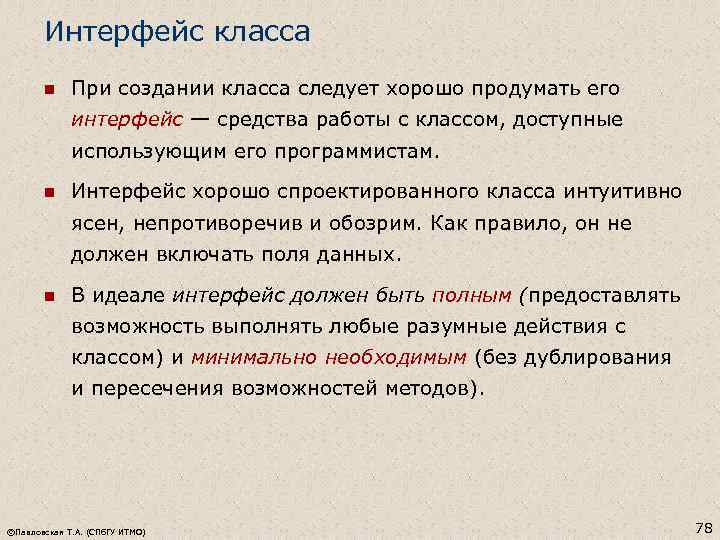 Интерфейс класса

При создании класса следует хорошо продумать его интерфейс — средства работы с классом, доступные использующим его программистам.

Интерфейс хорошо спроектированного класса интуитивно ясен, непротиворечив и обозрим. Как правило, он не должен включать поля данных.

В идеале интерфейс должен быть полным (предоставлять возможность выполнять любые разумные действия с классом) и минимально необходимым (без дублирования и пересечения возможностей методов).

©Павловская Т.А. (СПбГУ ИТМО)

78